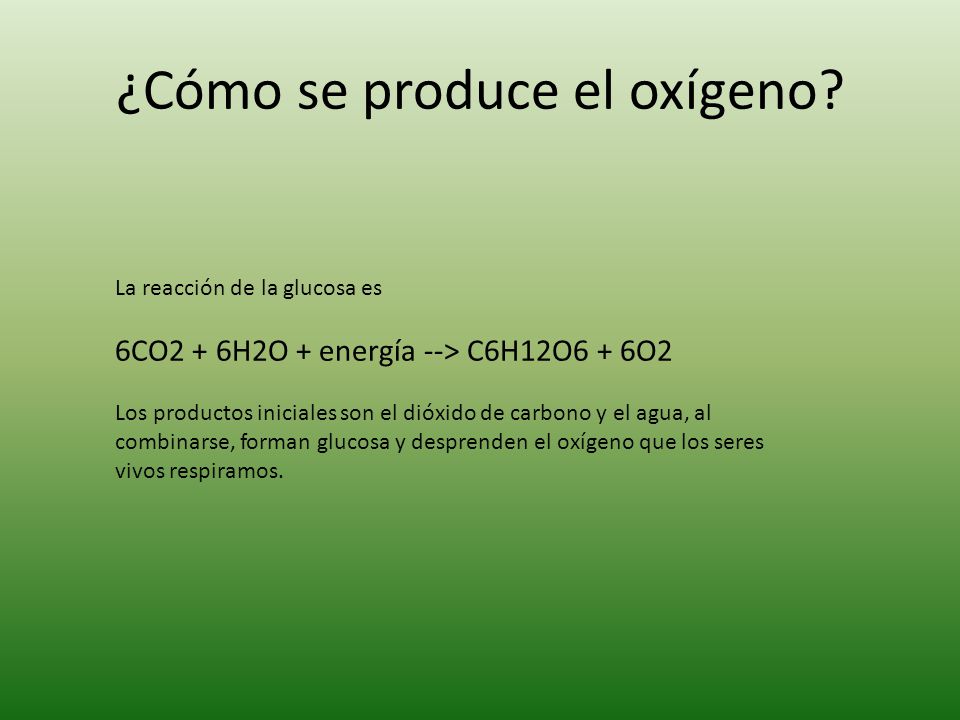 ¿Cómo se produce el oxígeno?

La reacción de la glucosa es

6CO2 + 6H2O + energía --> C6H12O6 + 6O2

Los productos iniciales son el dióxido de carbono y el agua, al combinarse, forman glucosa y desprenden el oxígeno que los seres vivos respiramos.